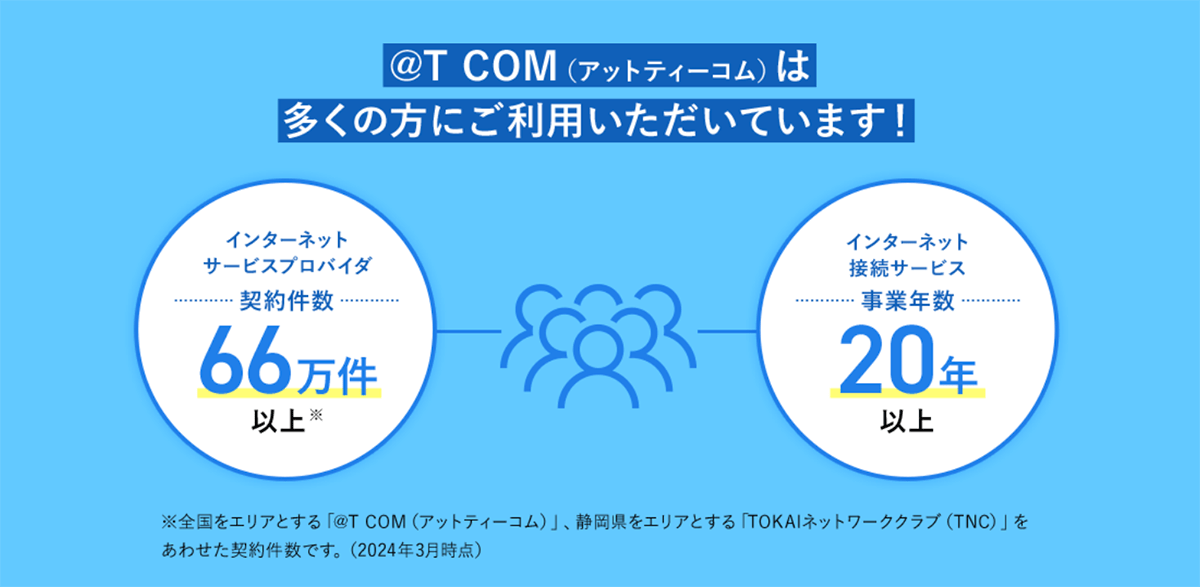 @T COM（アットティーコム）は
多くの方にご利用いただいています！

インターネット
サービスプロバイダ
契約件数
66万件
以上※

インターネット
接続サービス
事業年数
20年
以上

※全国をエリアとする「@T COM（アットティーコム）」、静岡県をエリアとする「TOKAIネットワーククラブ（TNC）」をあわせた契約件数です。（2024年3月時点）